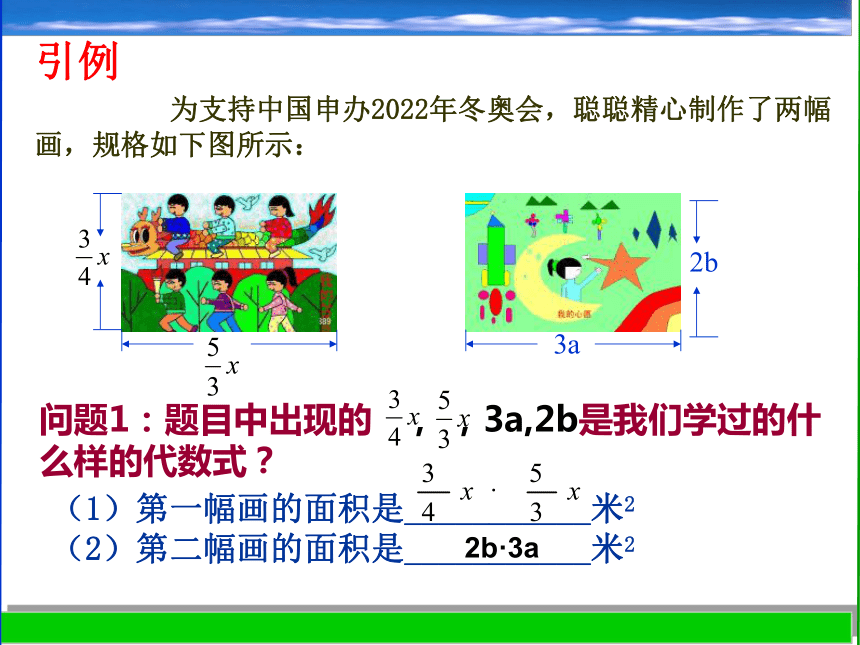 引例

为支持中国申办2022年冬奥会，聪聪精心制作了两幅画，规格如下图所示：

$\frac{3}{4}x$

389

$\frac{5}{3}x$

我的心愿

2b

3a

问题1：题目中出现的 $\frac{3}{4}x$, $\frac{5}{3}x$, 3a,2b是我们学过的什么样的代数式？

（1）第一幅画的面积是 $\frac{3}{4}x \cdot \frac{5}{3}x$ 米$^2$

（2）第二幅画的面积是 2b·3a 米$^2$